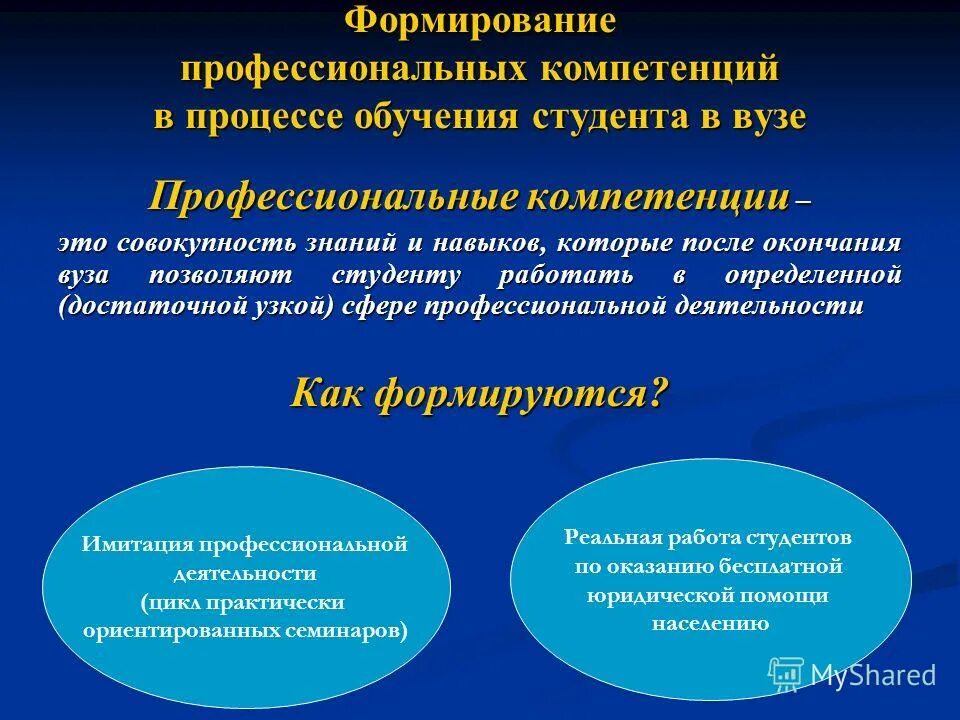 Формирование профессиональных компетенций в процессе обучения студента в вузе

Профессиональные компетенции –

это совокупность знаний и навыков, которые после окончания вуза позволяют студенту работать в определенной (достаточной узкой) сфере профессиональной деятельности

Как формируются?

Имитация профессиональной деятельности (цикл практически ориентированных семинаров)

Реальная работа студентов по оказанию бесплатной юридической помощи населению

MyShared